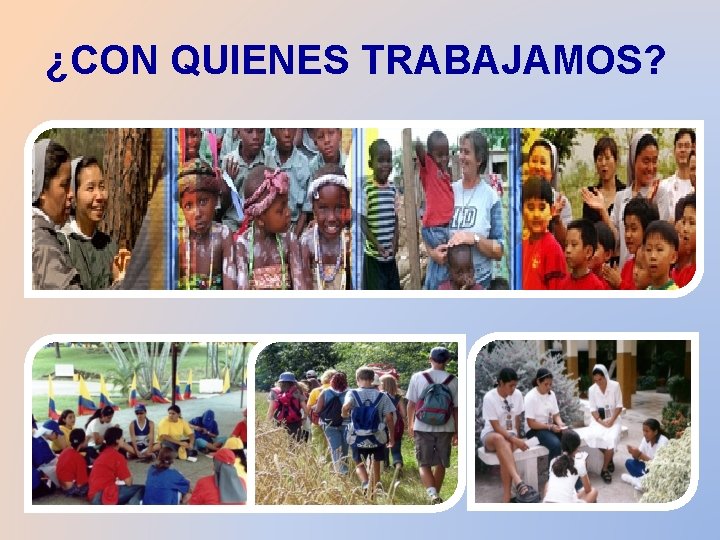 ¿CON QUIENES TRABAJAMOS?